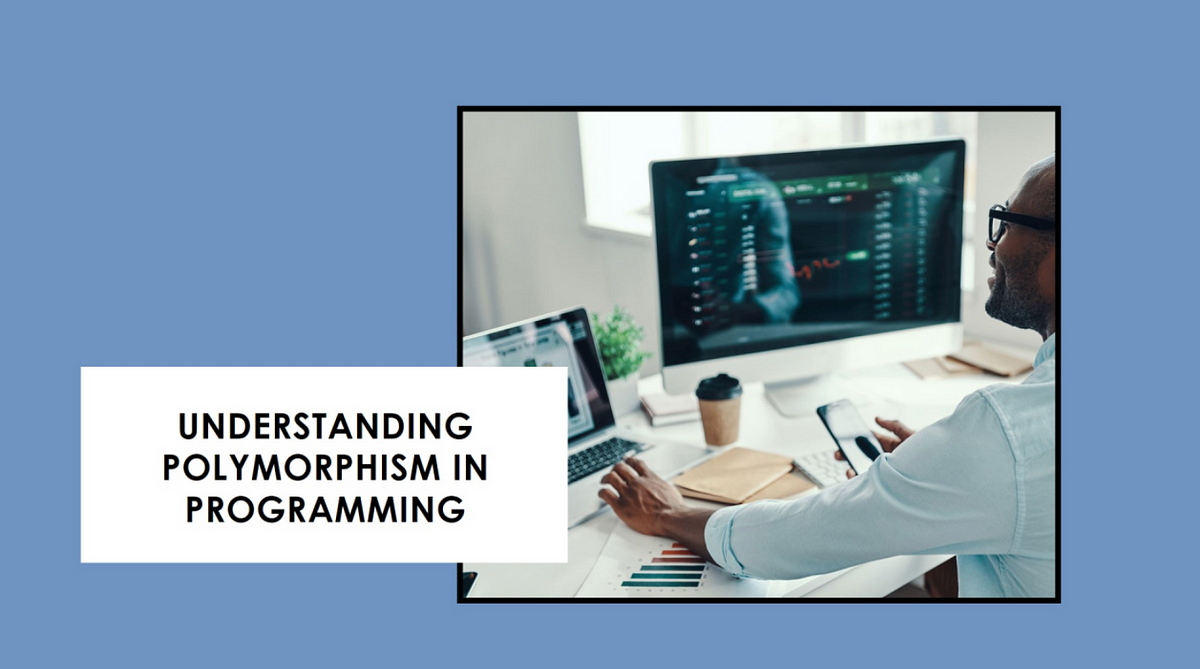 UNDERSTANDING POLYMORPHISM IN PROGRAMMING